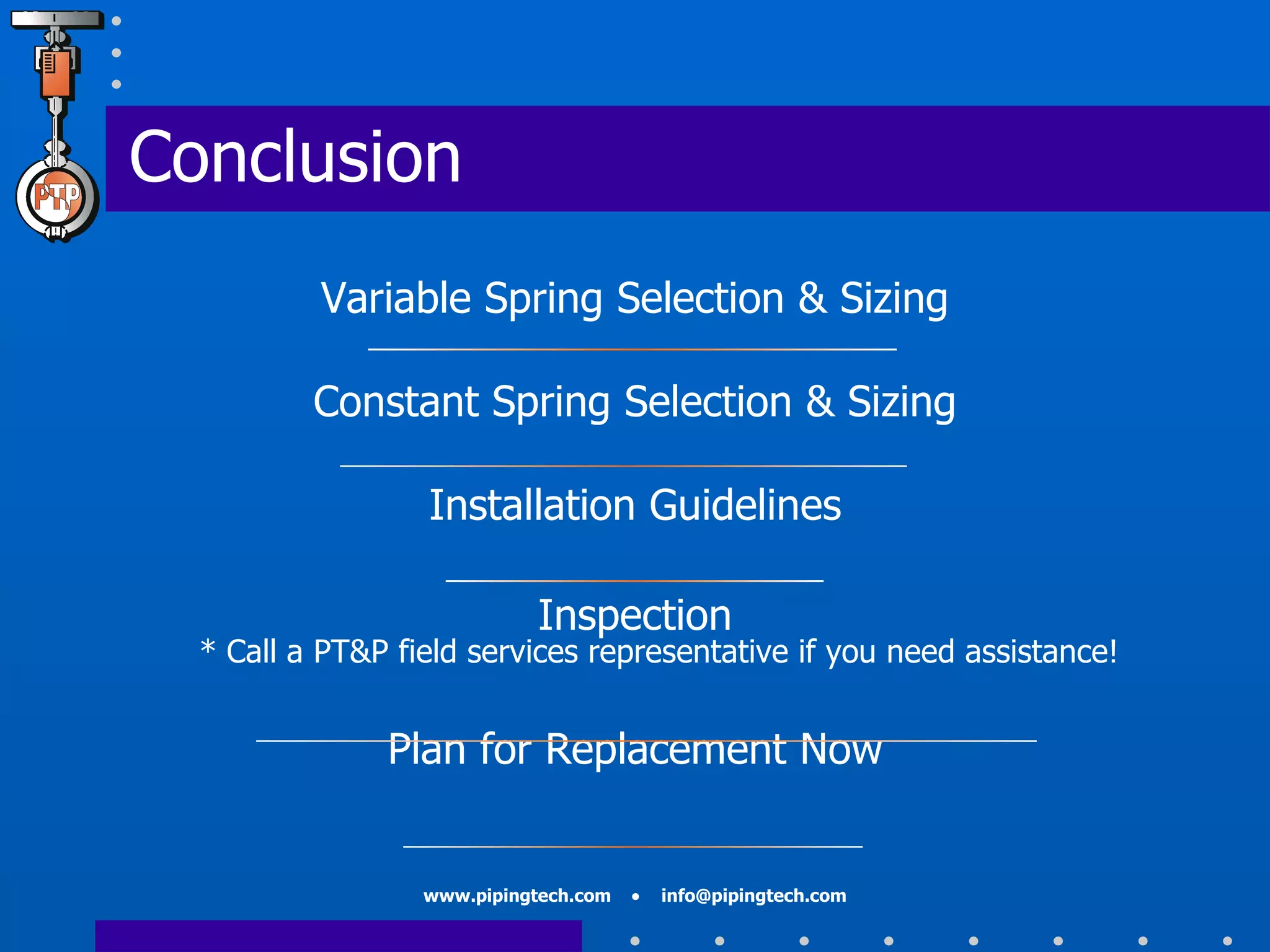 PTP

Conclusion

Variable Spring Selection & Sizing

Constant Spring Selection & Sizing

Installation Guidelines

Inspection
* Call a PT&P field services representative if you need assistance!

Plan for Replacement Now

www.pipingtech.com • info@pipingtech.com